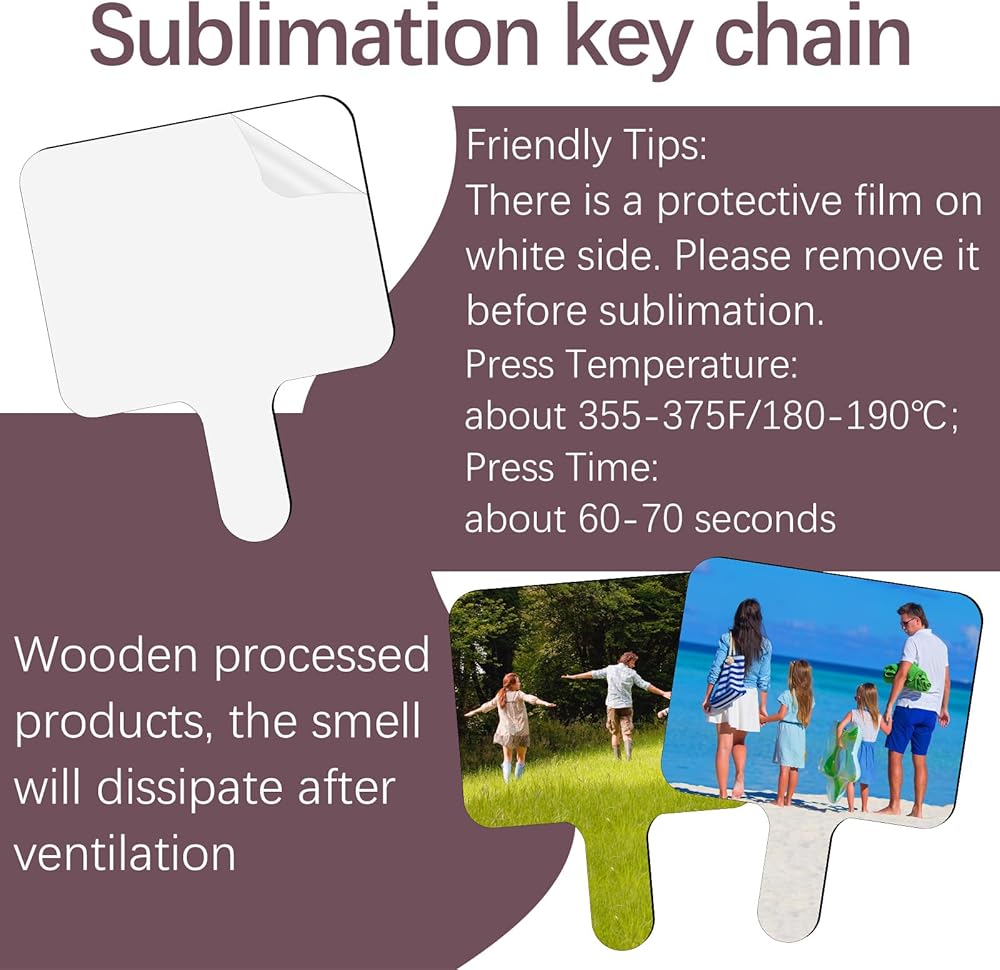 Sublimation key chain

Friendly Tips:
There is a protective film on white side. Please remove it before sublimation.
Press Temperature:
about 355-375F/180-190℃;
Press Time:
about 60-70 seconds

Wooden processed products, the smell will dissipate after ventilation